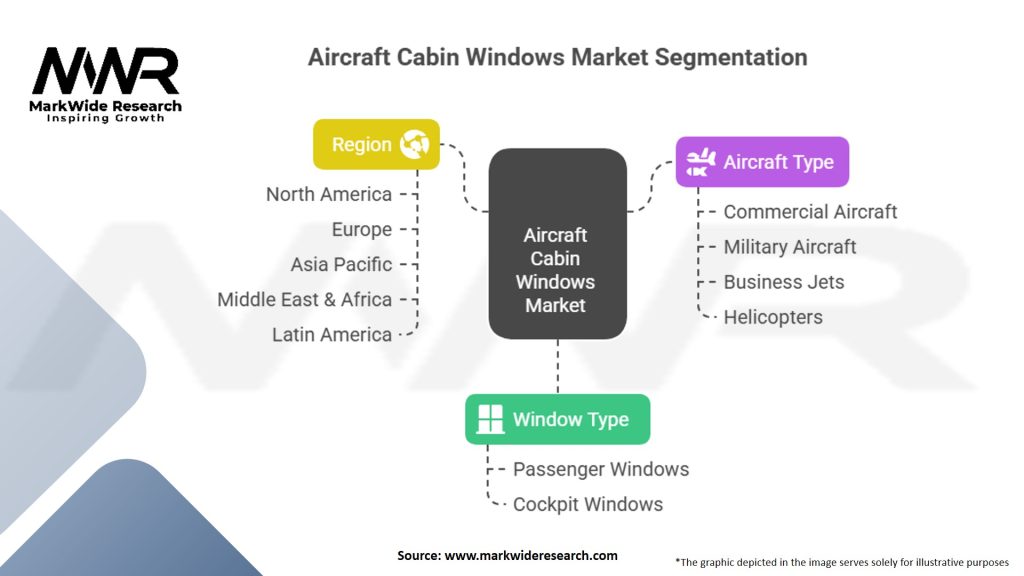 MWR
MarkWide Research
Inspiring Growth

Aircraft Cabin Windows Market Segmentation

Region
North America
Europe
Asia Pacific
Middle East & Africa
Latin America

Aircraft Cabin Windows Market

Aircraft Type
Commercial Aircraft
Military Aircraft
Business Jets
Helicopters

Window Type
Passenger Windows
Cockpit Windows

Source: www.markwideresearch.com

*The graphic depicted in the image serves solely for illustrative purposes